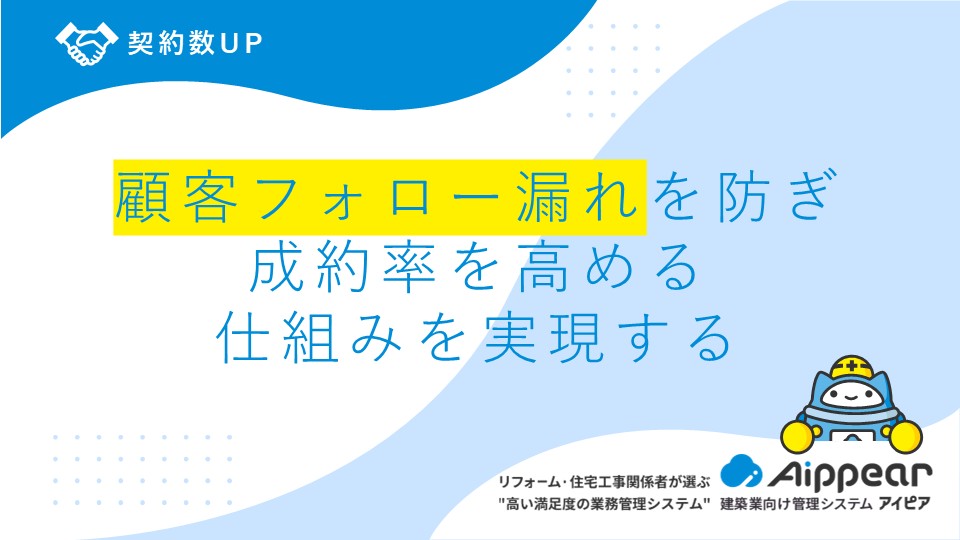 契約数UP

顧客フォロー漏れを防ぎ
成約率を高める
仕組みを実現する

リフォーム・住宅工事関係者が選ぶ
"高い満足度の業務管理システム"

Aippear
建築業向け管理システム アイピア